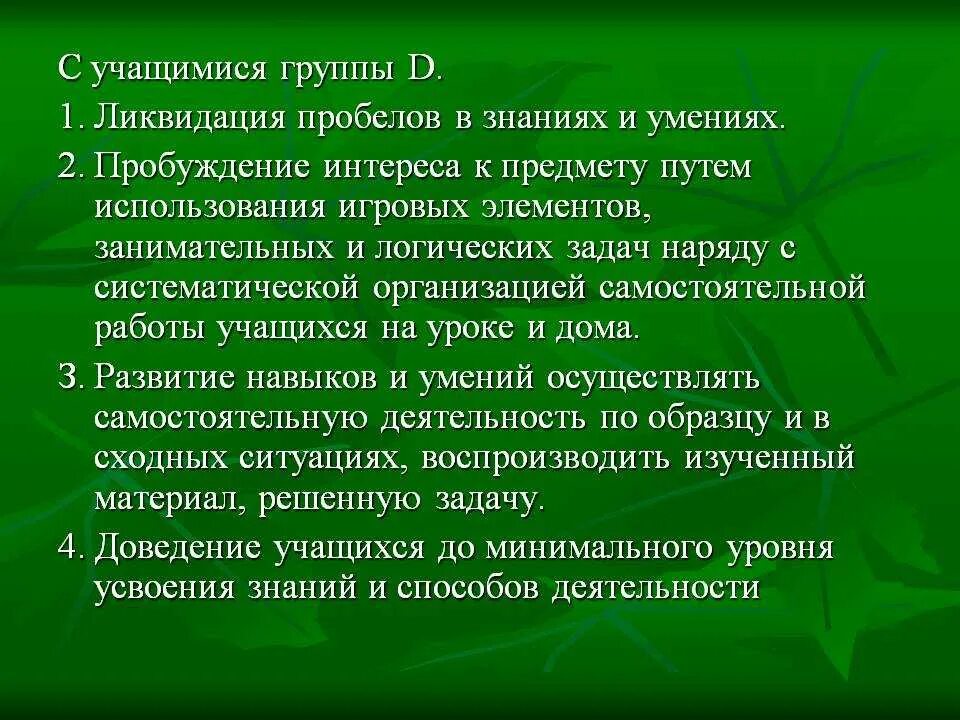 С учащимися группы D.

1. Ликвидация пробелов в знаниях и умениях.

2. Пробуждение интереса к предмету путем использования игровых элементов, занимательных и логических задач наряду с систематической организацией самостоятельной работы учащихся на уроке и дома.

3. Развитие навыков и умений осуществлять самостоятельную деятельность по образцу и в сходных ситуациях, воспроизводить изученный материал, решенную задачу.

4. Доведение учащихся до минимального уровня усвоения знаний и способов деятельности